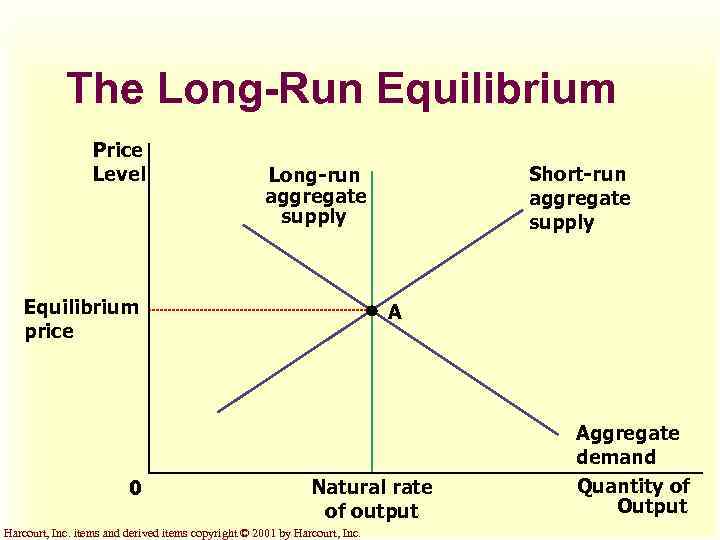 The Long-Run Equilibrium

Price Level

Long-run aggregate supply

Short-run aggregate supply

Equilibrium price

A

Aggregate demand

0

Natural rate of output

Quantity of Output

Harcourt, Inc. items and derived items copyright © 2001 by Harcourt, Inc.